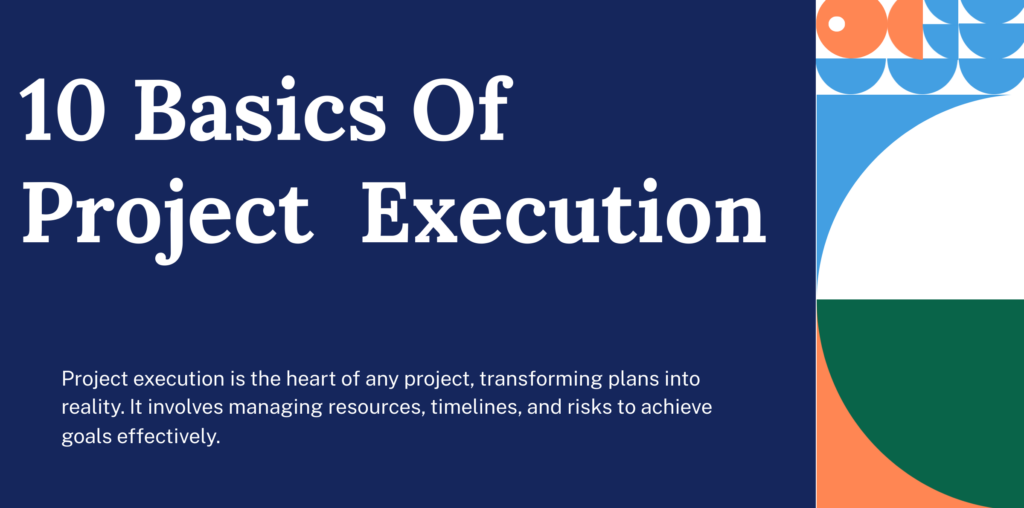 10 Basics Of Project Execution

Project execution is the heart of any project, transforming plans into reality. It involves managing resources, timelines, and risks to achieve goals effectively.